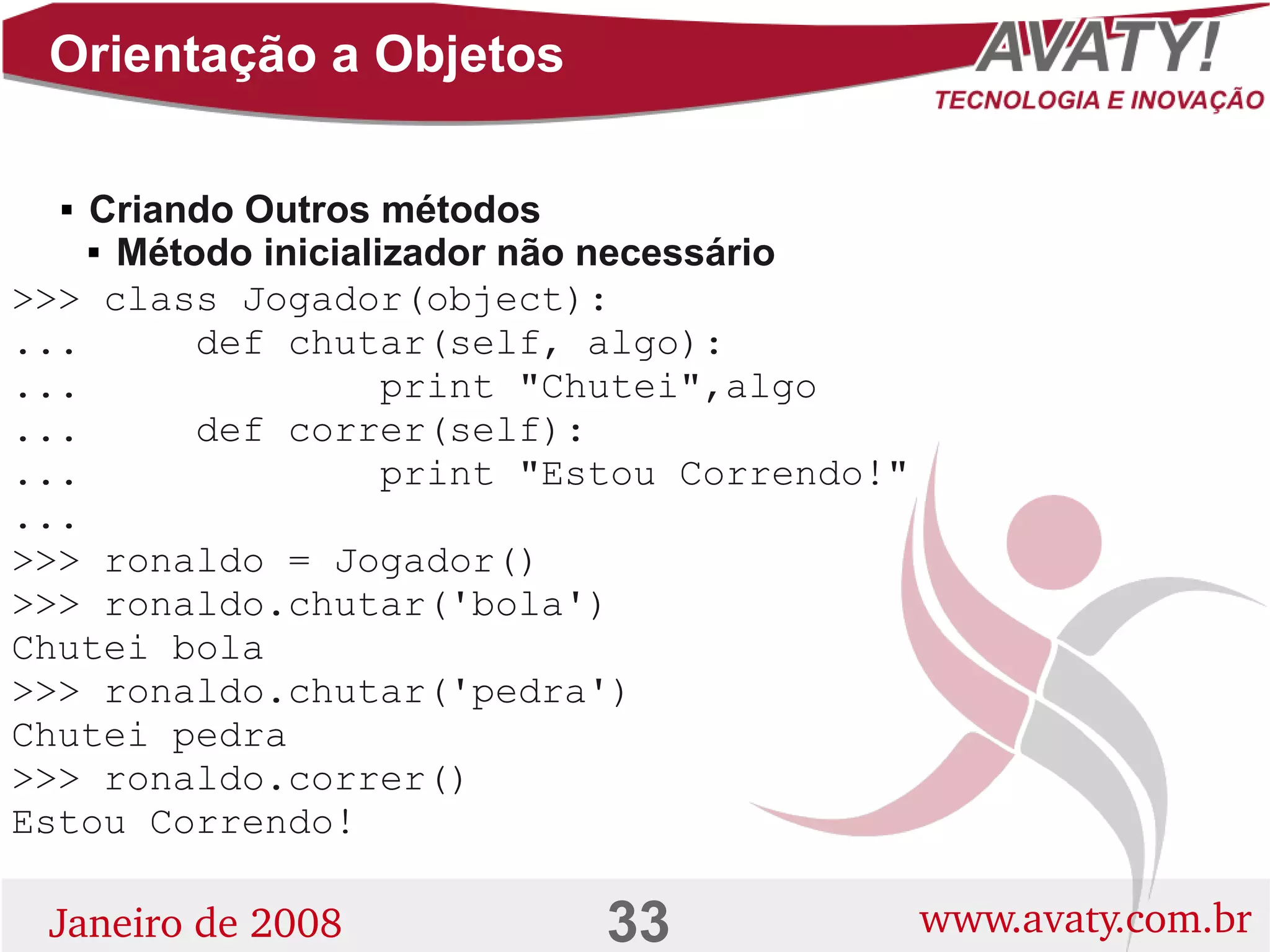 Orientação a Objetos

AVATY!
TECNOLOGIA E INOVAÇÃO

▪ Criando Outros métodos
▪ Método inicializador não necessário

>>> class Jogador(object):
...     def chutar(self, algo):
...             print "Chutei",algo
...     def correr(self):
...             print "Estou Correndo!"
...
>>> ronaldo = Jogador()
>>> ronaldo.chutar('bola')
Chutei bola
>>> ronaldo.chutar('pedra')
Chutei pedra
>>> ronaldo.correr()
Estou Correndo!

Janeiro de 2008

33

www.avaty.com.br